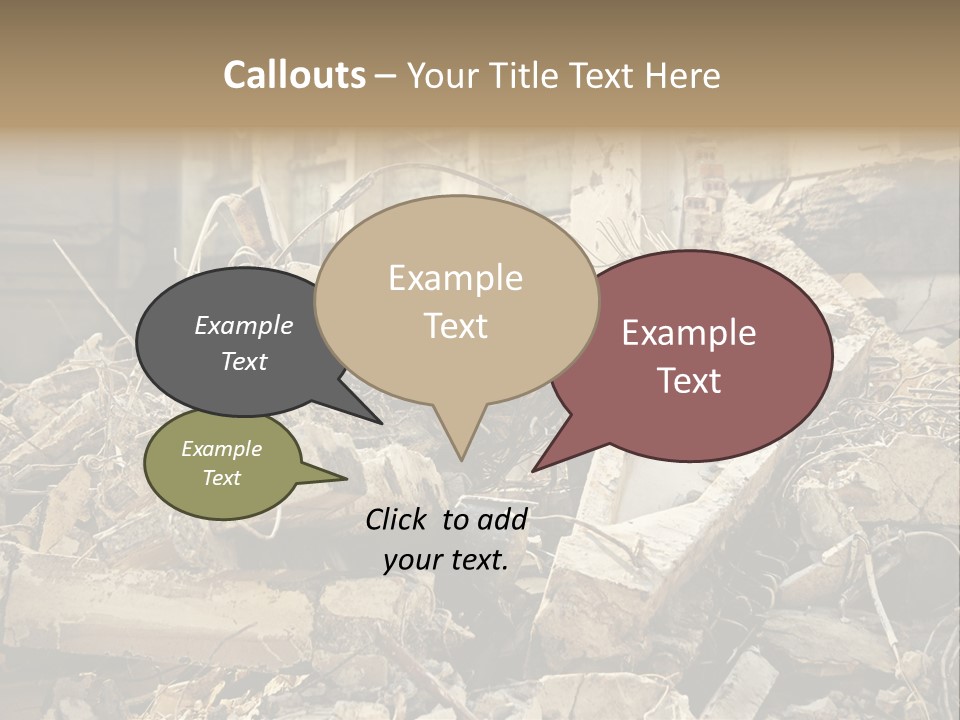 Callouts – Your Title Text Here

Example Text

Example Text

Example Text

Example Text

Click to add your text.